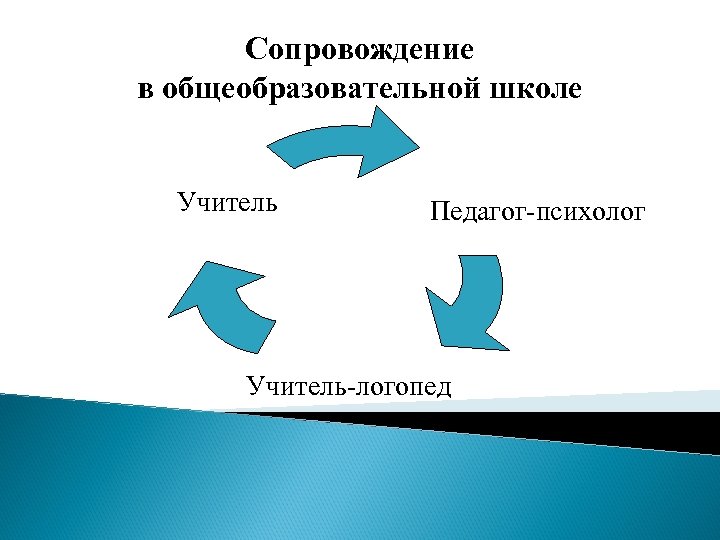 Сопровождение
в общеобразовательной школе

Учитель

Педагог-психолог

Учитель-логопед